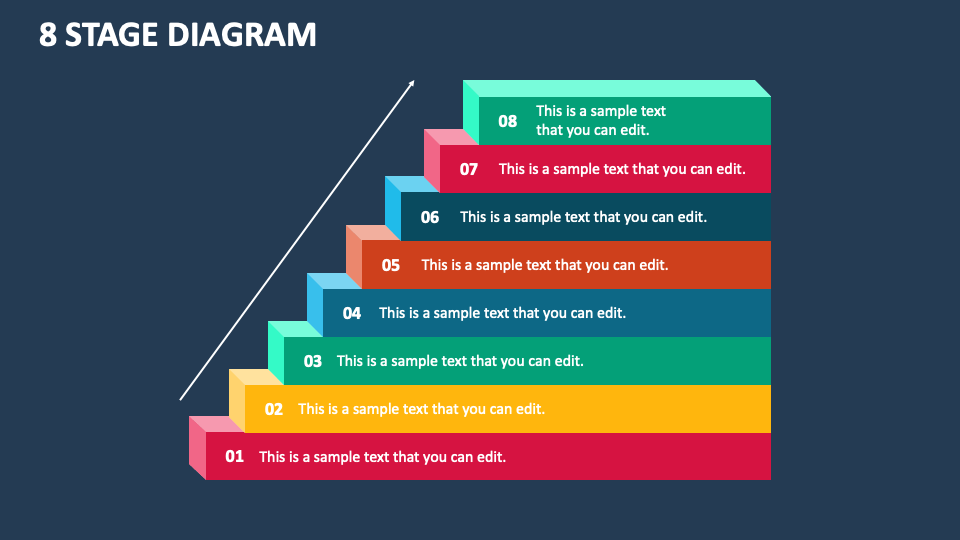 8 STAGE DIAGRAM

08 This is a sample text that you can edit.

07 This is a sample text that you can edit.

06 This is a sample text that you can edit.

05 This is a sample text that you can edit.

04 This is a sample text that you can edit.

03 This is a sample text that you can edit.

02 This is a sample text that you can edit.

01 This is a sample text that you can edit.